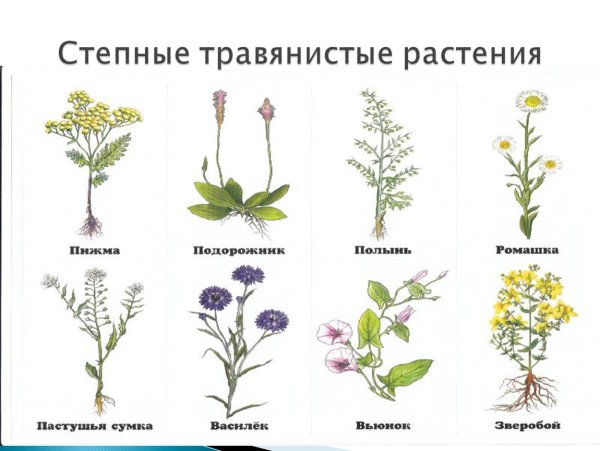 Степные травянистые растения

Пижма

Подорожник

Полынь

Ромашка

Пастушья сумка

Василёк

Вьюнок

Зверобой